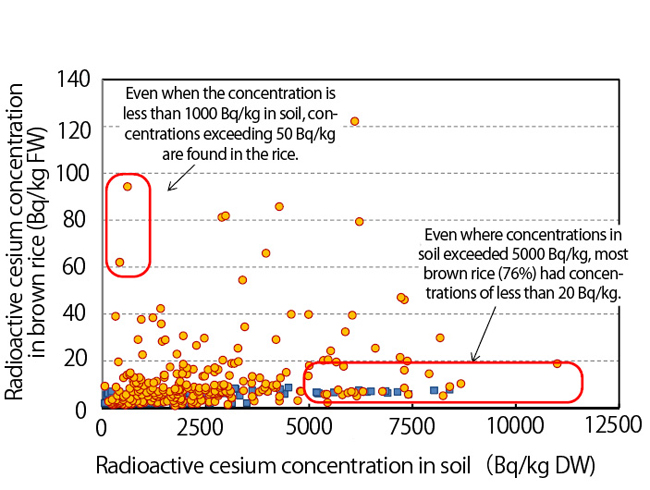 Radioactive cesium concentration in brown rice (Bq/kg FW)

140
120
100
80
60
40
20
0

Even when the concentration is less than 1000 Bq/kg in soil, concentrations exceeding 50 Bq/kg are found in the rice.

Even where concentrations in soil exceeded 5000 Bq/kg, most brown rice (76%) had concentrations of less than 20 Bq/kg.

0
2500
5000
7500
10000
12500

Radioactive cesium concentration in soil (Bq/kg DW)